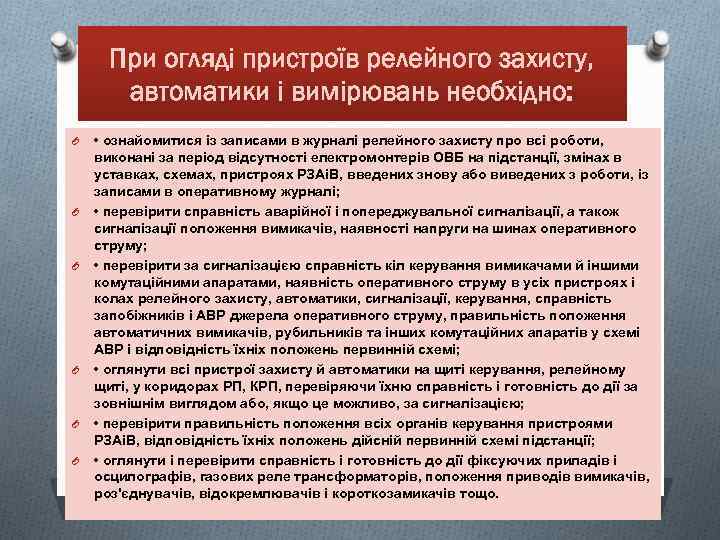 При огляді пристроїв релейного захисту, автоматики і вимірювань необхідно:

• ознайомитися із записами в журналі релейного захисту про всі роботи, виконані за період відсутності електромонтерів ОВБ на підстанції, змінах в уставках, схемах, пристроях РЗАіВ, введених знову або виведених з роботи, із записами в оперативному журналі;

• перевірити справність аварійної і попереджувальної сигналізації, а також сигналізації положення вимикачів, наявності напруги на шинах оперативного струму;

• перевірити за сигналізацією справність кіл керування вимикачами й іншими комутаційними апаратами, наявність оперативного струму в усіх пристроях і колах релейного захисту, автоматики, сигналізації, керування, справність запобіжників і АВР джерела оперативного струму, правильність положення автоматичних вимикачів, рубильників та інших комутаційних апаратів у схемі АВР і відповідність їхніх положень первинній схемі;

• оглянути всі пристрої захисту й автоматики на щиті керування, релейному щиті, у коридорах РП, КРП, перевіряючи їхню справність і готовність до дії за зовнішнім виглядом або, якщо це можливо, за сигналізацією;

• перевірити правильність положення всіх органів керування пристроями РЗАіВ, відповідність їхніх положень дійсній первинній схемі підстанції;

• оглянути і перевірити справність і готовність до дії фіксуючих приладів і осцилографів, газових реле трансформаторів, положення приводів вимикачів, роз'єднувачів, відокремлювачів і короткозамикачів тощо.